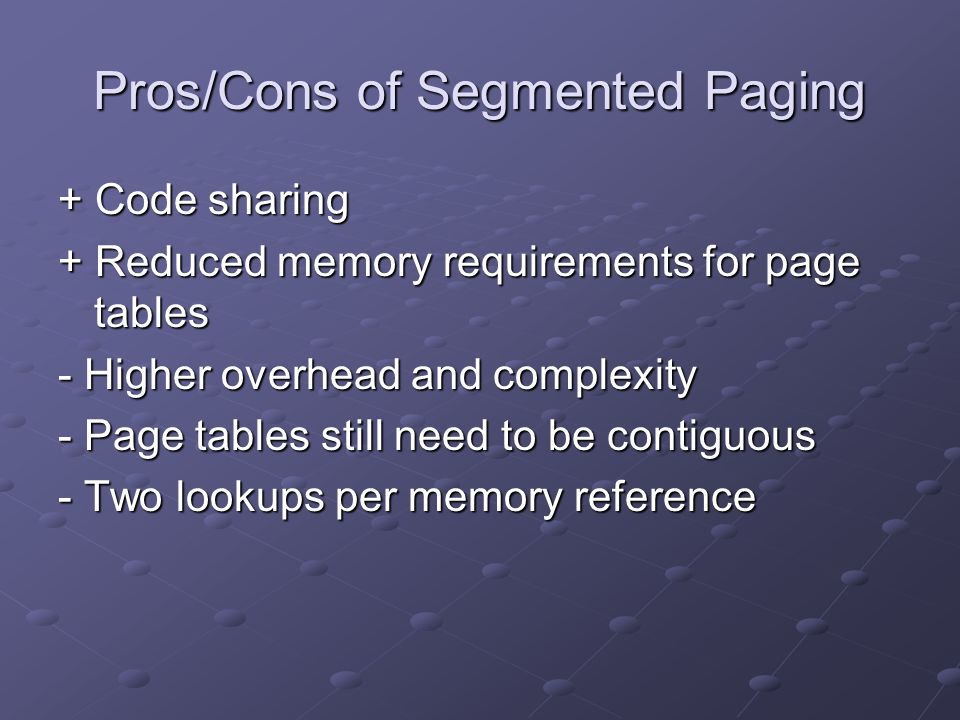 Pros/Cons of Segmented Paging

+ Code sharing

+ Reduced memory requirements for page tables

- Higher overhead and complexity

- Page tables still need to be contiguous

- Two lookups per memory reference